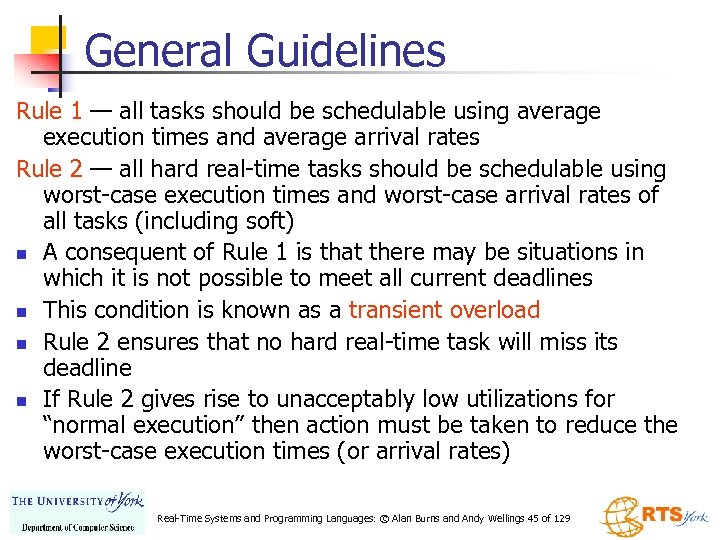 General Guidelines

Rule 1 — all tasks should be schedulable using average execution times and average arrival rates

Rule 2 — all hard real-time tasks should be schedulable using worst-case execution times and worst-case arrival rates of all tasks (including soft)

- A consequent of Rule 1 is that there may be situations in which it is not possible to meet all current deadlines
- This condition is known as a transient overload
- Rule 2 ensures that no hard real-time task will miss its deadline
- If Rule 2 gives rise to unacceptably low utilizations for "normal execution" then action must be taken to reduce the worst-case execution times (or arrival rates)

THE UNIVERSITY of York
Department of Computer Science

Real-Time Systems and Programming Languages: © Alan Burns and Andy Wellings 45 of 129

RTS York